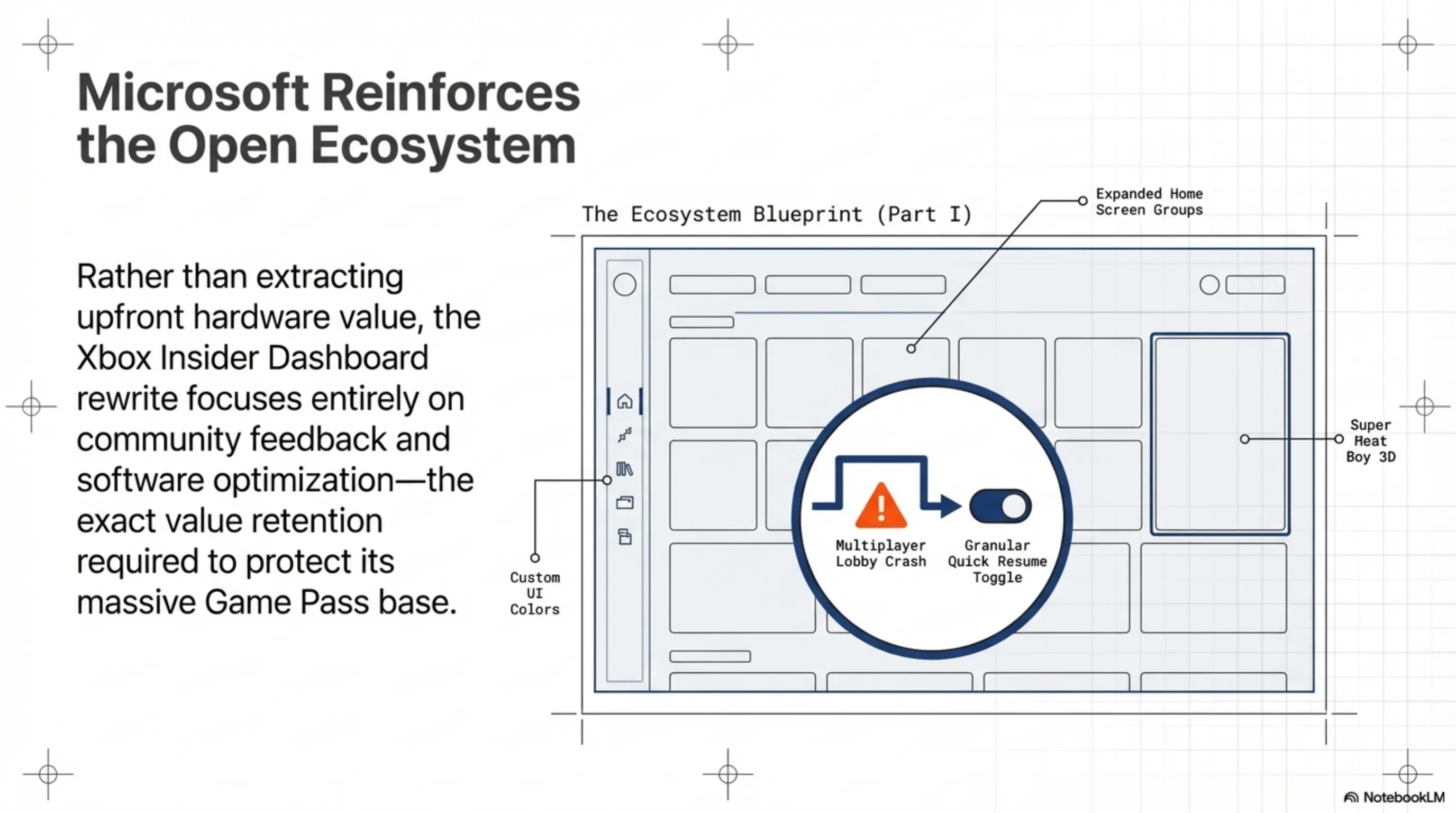 Microsoft Reinforces the Open Ecosystem

Rather than extracting upfront hardware value, the Xbox Insider Dashboard rewrite focuses entirely on community feedback and software optimization—the exact value retention required to protect its massive Game Pass base.

The Ecosystem Blueprint (Part I)

Expanded Home Screen Groups

Super Heat Boy 3D

Custom UI Colors

Multiplayer Lobby Crash

Granular Quick Resume Toggle

NotebookLM